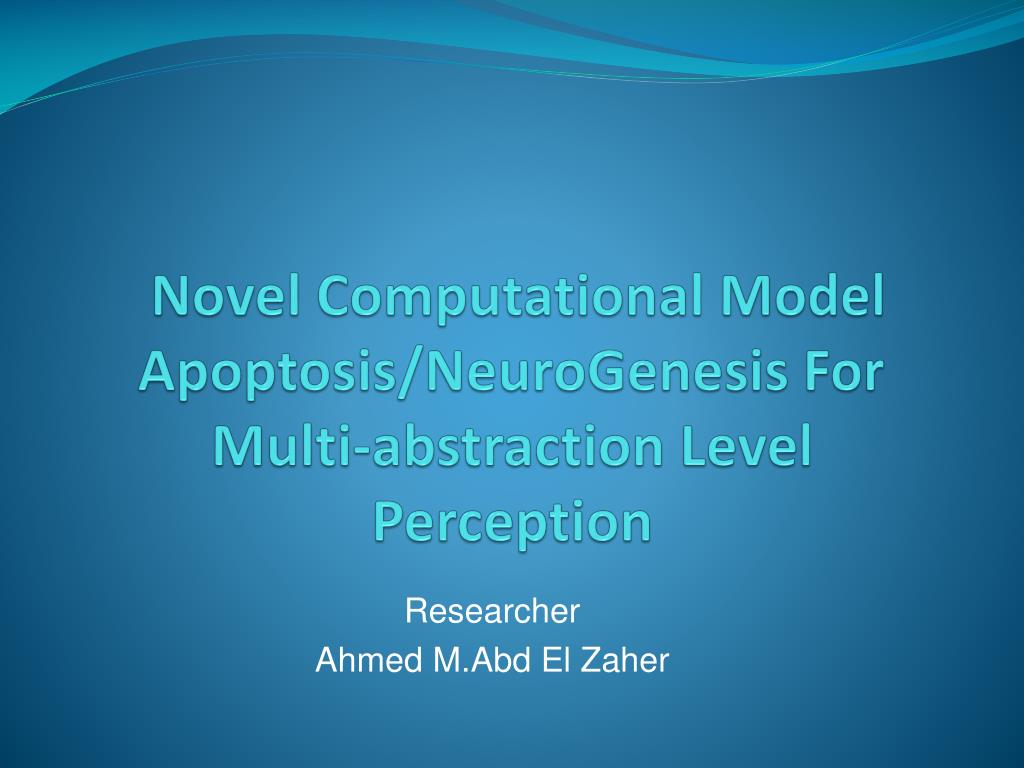 Novel Computational Model Apoptosis/NeuroGenesis For Multi-abstraction Level Perception

Researcher
Ahmed M.Abd El Zaher